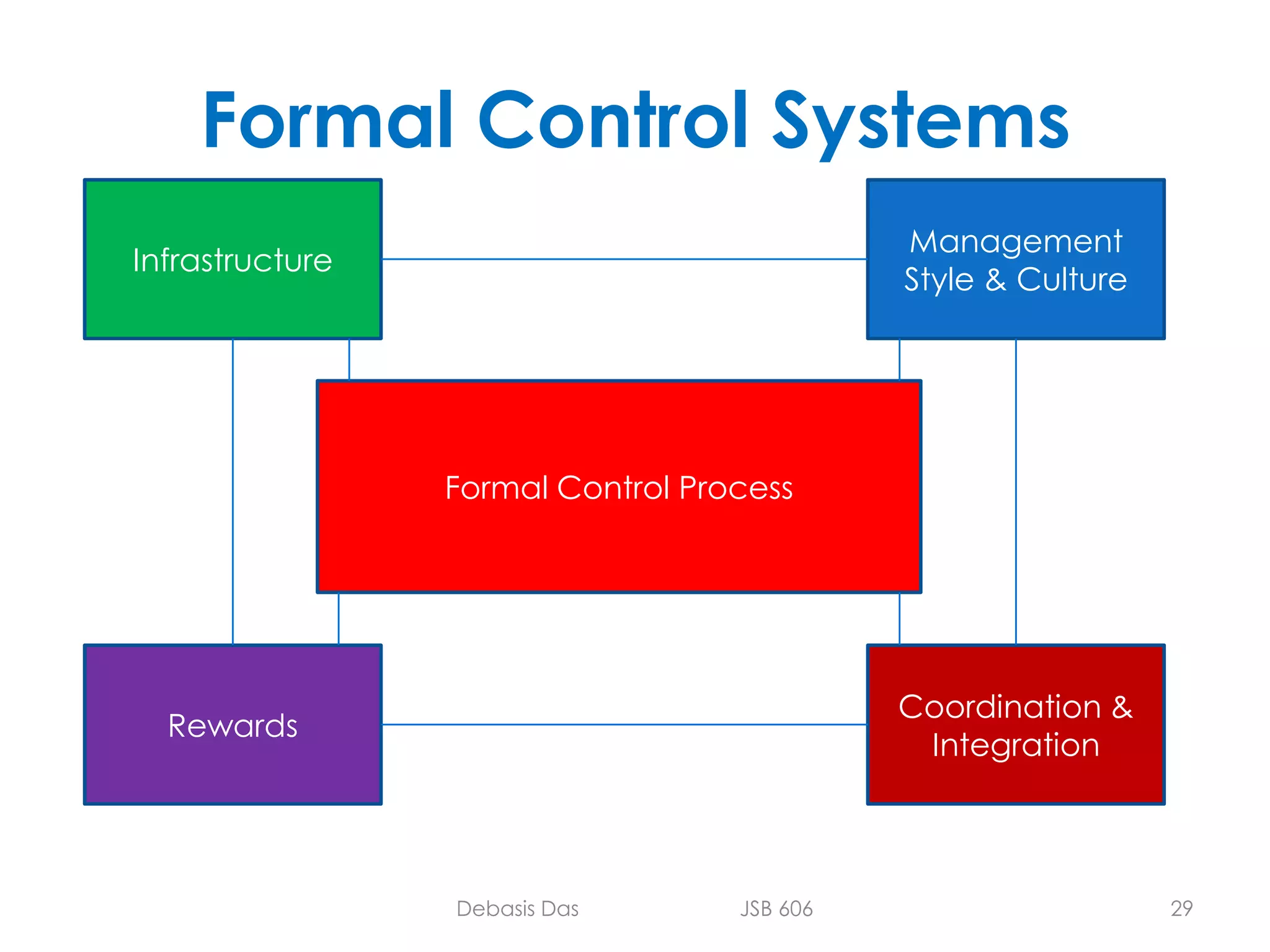 Formal Control Systems

Infrastructure

Management Style & Culture

Formal Control Process

Rewards

Coordination & Integration

Debasis Das

JSB 606

29